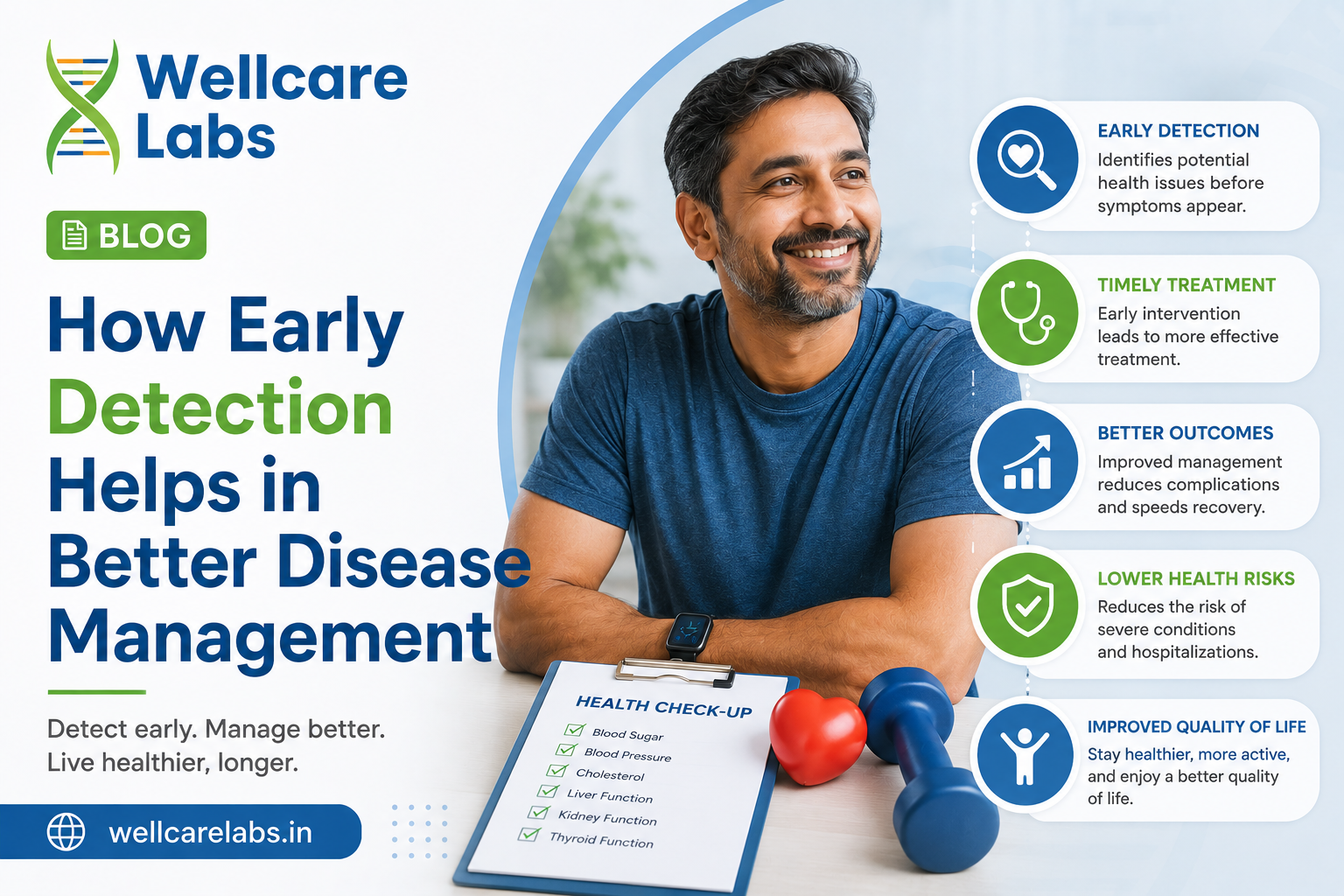 Wellcare Labs

BLOG

How Early Detection Helps in Better Disease Management

Detect early. Manage better. Live healthier, longer.

wellcarelabs.in

HEALTH CHECK-UP
Blood Sugar
Blood Pressure
Cholesterol
Liver Function
Kidney Function
Thyroid Function

EARLY DETECTION
Identifies potential health issues before symptoms appear.

TIMELY TREATMENT
Early intervention leads to more effective treatment.

BETTER OUTCOMES
Improved management reduces complications and speeds recovery.

LOWER HEALTH RISKS
Reduces the risk of severe conditions and hospitalizations.

IMPROVED QUALITY OF LIFE
Stay healthier, more active, and enjoy a better quality of life.